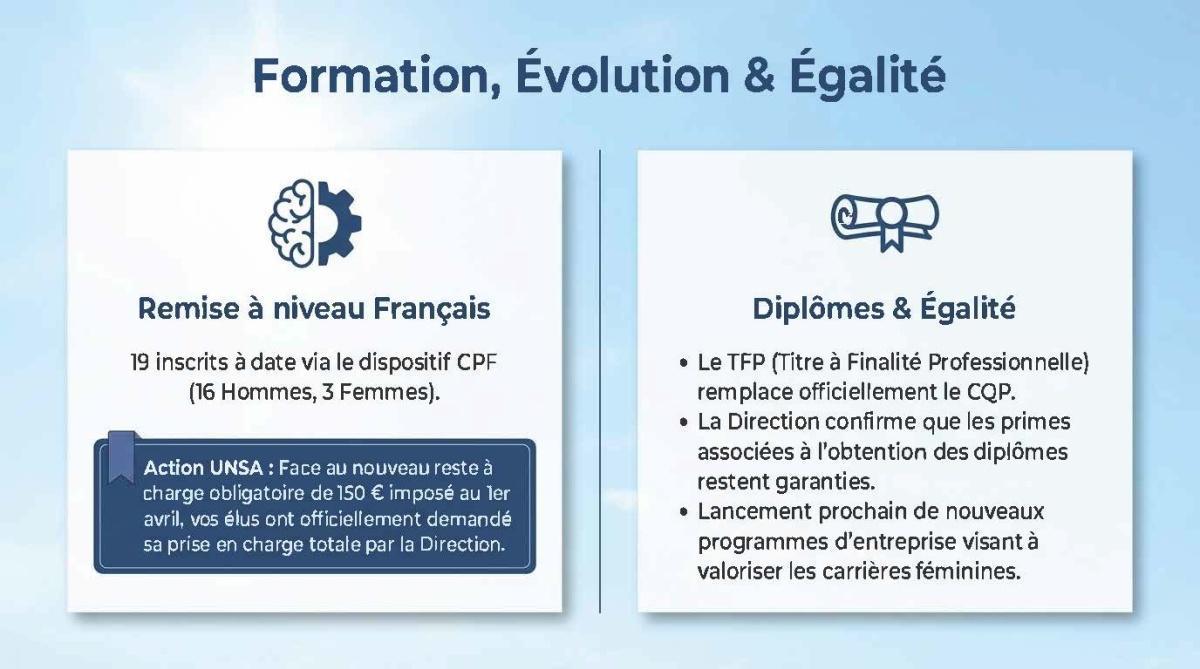 Formation, Évolution & Égalité

Remise à niveau Français

19 inscrits à date via le dispositif CPF (16 Hommes, 3 Femmes).

Action UNSA : Face au nouveau reste à charge obligatoire de 150 € imposé au 1er avril, vos élus ont officiellement demandé sa prise en charge totale par la Direction.

Diplômes & Égalité

• Le TFP (Titre à Finalité Professionnelle) remplace officiellement le CQP.
• La Direction confirme que les primes associées à l'obtention des diplômes restent garanties.
• Lancement prochain de nouveaux programmes d'entreprise visant à valoriser les carrières féminines.